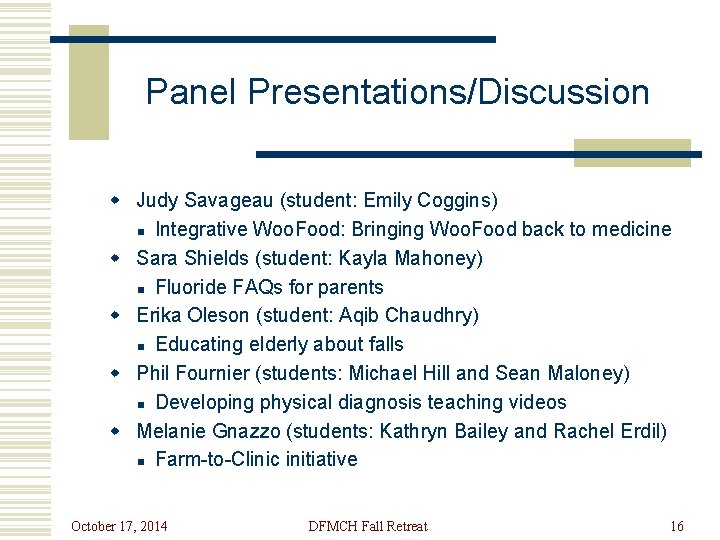 Panel Presentations/Discussion

- Judy Savageau (student: Emily Coggins)
  - Integrative WooFood: Bringing WooFood back to medicine
- Sara Shields (student: Kayla Mahoney)
  - Fluoride FAQs for parents
- Erika Oleson (student: Aqib Chaudhry)
  - Educating elderly about falls
- Phil Fournier (students: Michael Hill and Sean Maloney)
  - Developing physical diagnosis teaching videos
- Melanie Gnazzo (students: Kathryn Bailey and Rachel Erdil)
  - Farm-to-Clinic initiative

October 17, 2014 DFMCH Fall Retreat 16